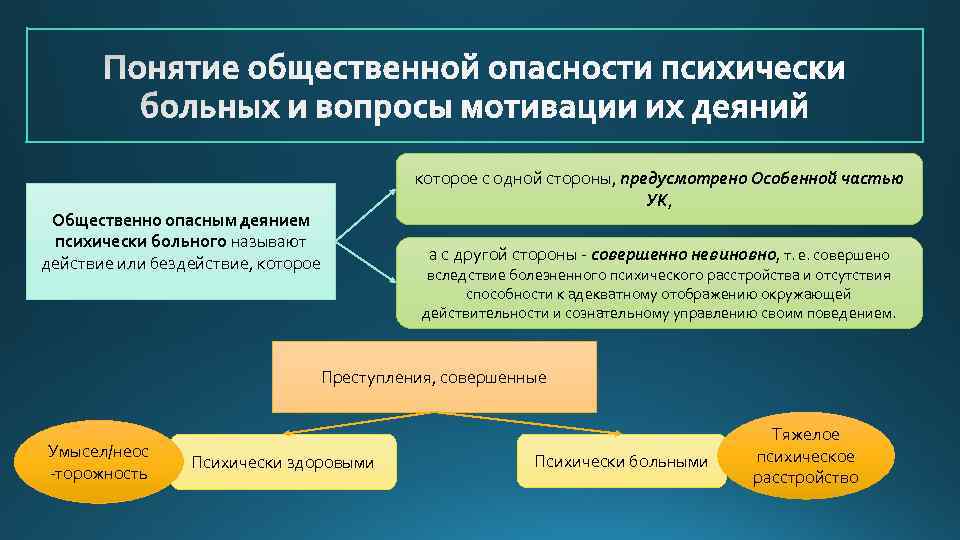 Понятие общественной опасности психически больных и вопросы мотивации их деяний

Общественно опасным деянием психически больного называют действие или бездействие, которое

которое с одной стороны, предусмотрено Особенной частью УК,

а с другой стороны - совершенно невиновно, т. е. совершено вследствие болезненного психического расстройства и отсутствия способности к адекватному отображению окружающей действительности и сознательному управлению своим поведением.

Преступления, совершенные

Умысел/неос-торожность

Психически здоровыми

Психически больными

Тяжелое психическое расстройство